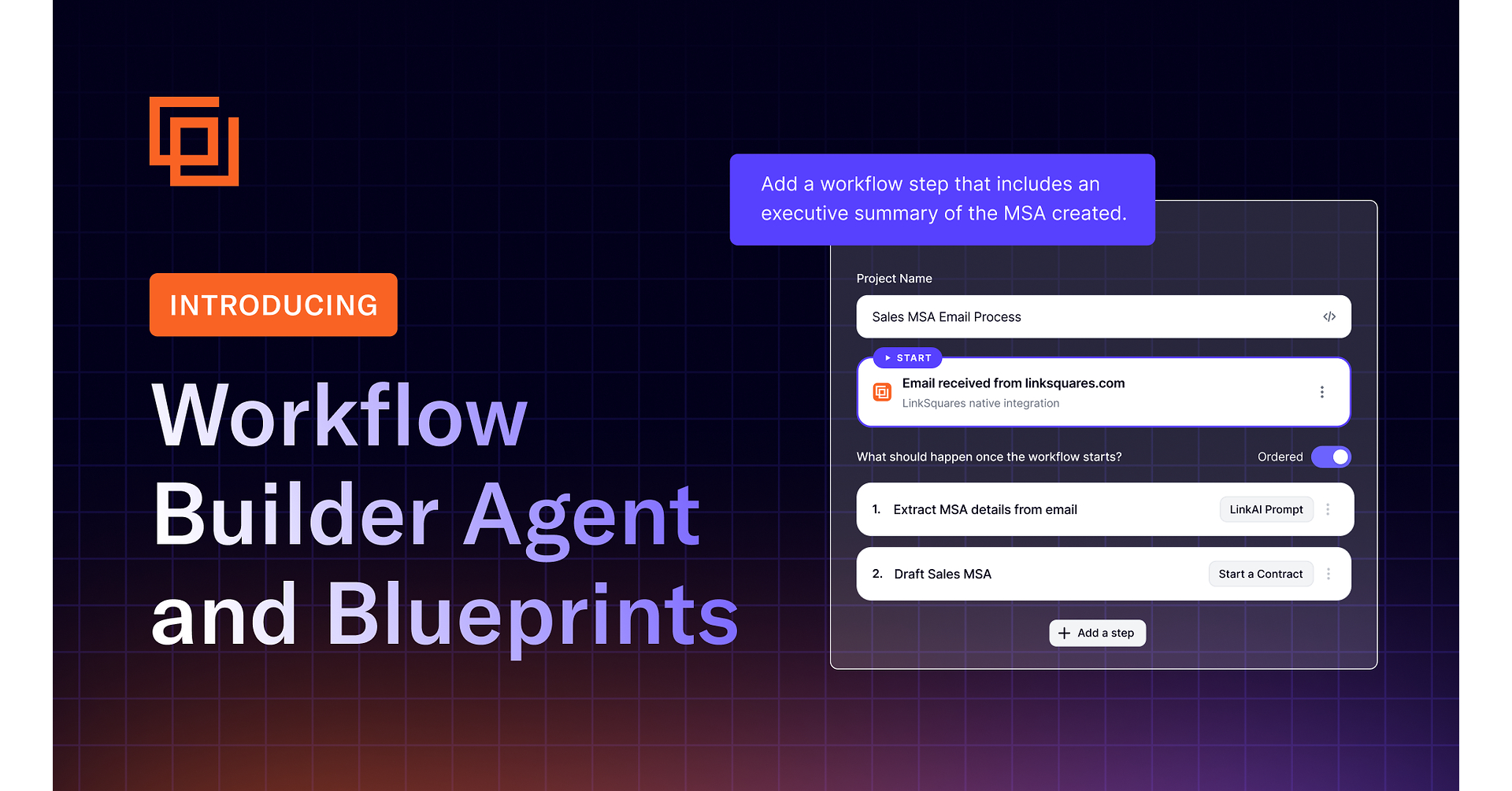 INTRODUCING

Workflow Builder Agent and Blueprints

Add a workflow step that includes an executive summary of the MSA created.

Project Name

Sales MSA Email Process

START

Email received from linksquares.com
LinkSquares native integration

What should happen once the workflow starts?

Ordered

1. Extract MSA details from email
LinkAI Prompt

2. Draft Sales MSA
Start a Contract

Add a step